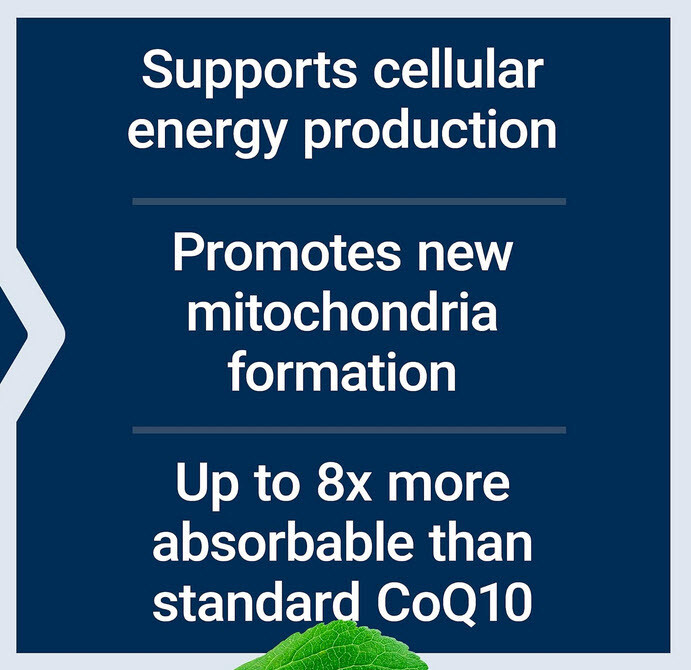 Supports cellular energy production

Promotes new mitochondria formation

Up to 8x more absorbable than standard CoQ10